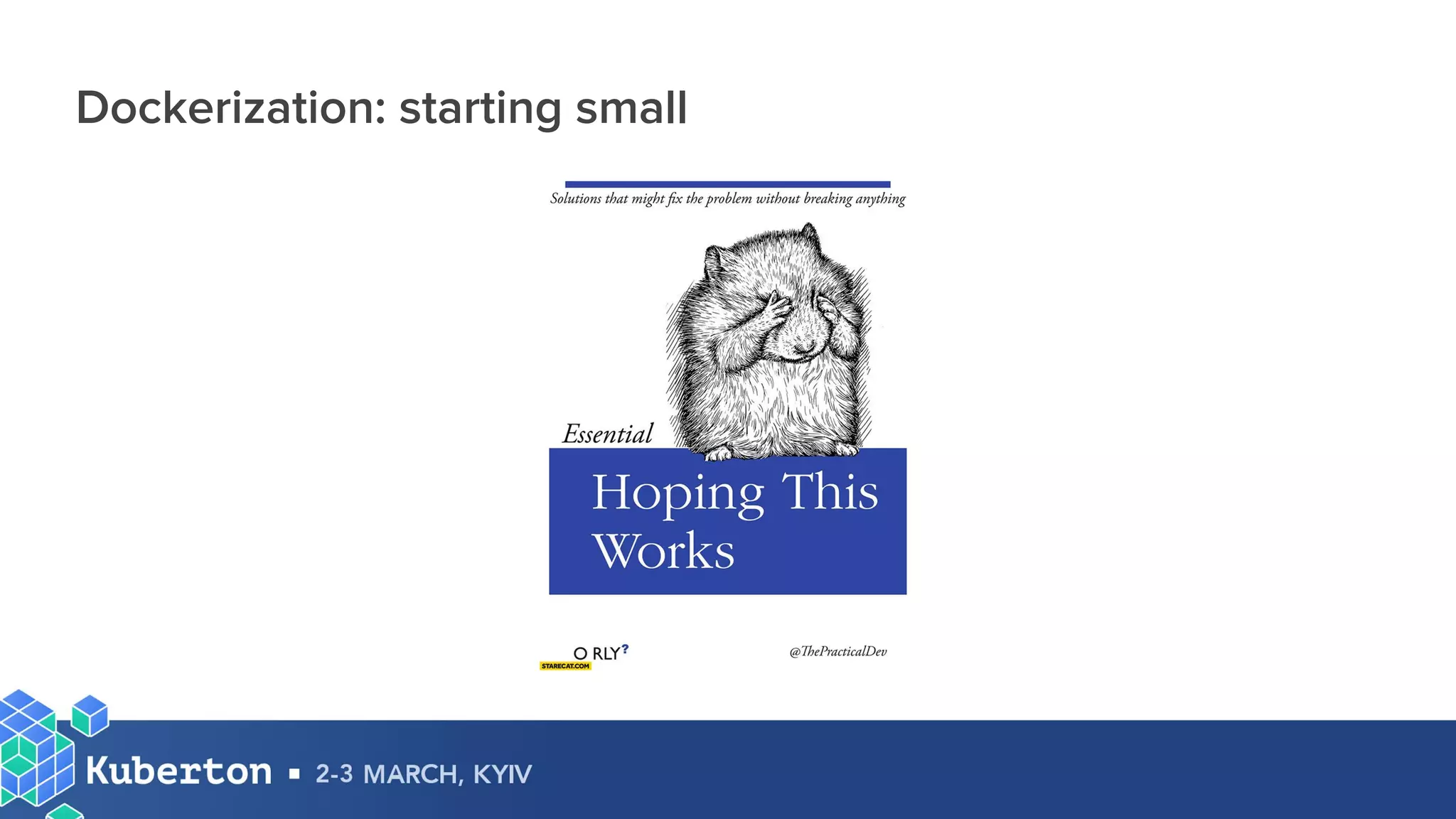 Dockerization: starting small

Solutions that might fix the problem without breaking anything

Essential

Hoping This Works

O RLY?
STARECAT.COM

@ThePracticalDev

Kuberton ▪ 2-3 MARCH, KYIV